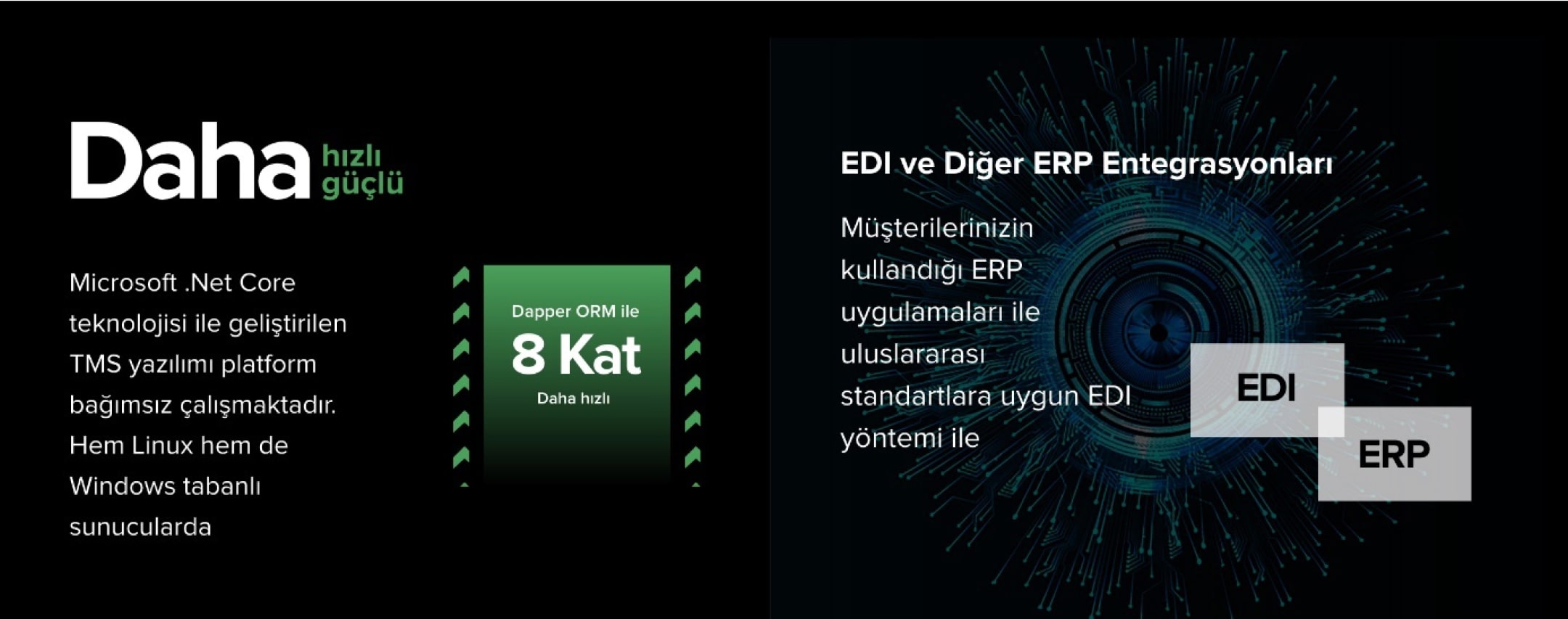 Daha hızlı güçlü

Microsoft .Net Core teknolojisi ile geliştirilen TMS yazılımı platform bağımsız çalışmaktadır. Hem Linux hem de Windows tabanlı sunucularda

Dapper ORM ile
8 Kat
Daha hızlı

EDI ve Diğer ERP Entegrasyonları

Müşterilerinizin kullandığı ERP uygulamaları ile uluslararası standartlara uygun EDI yöntemi ile

EDI

ERP